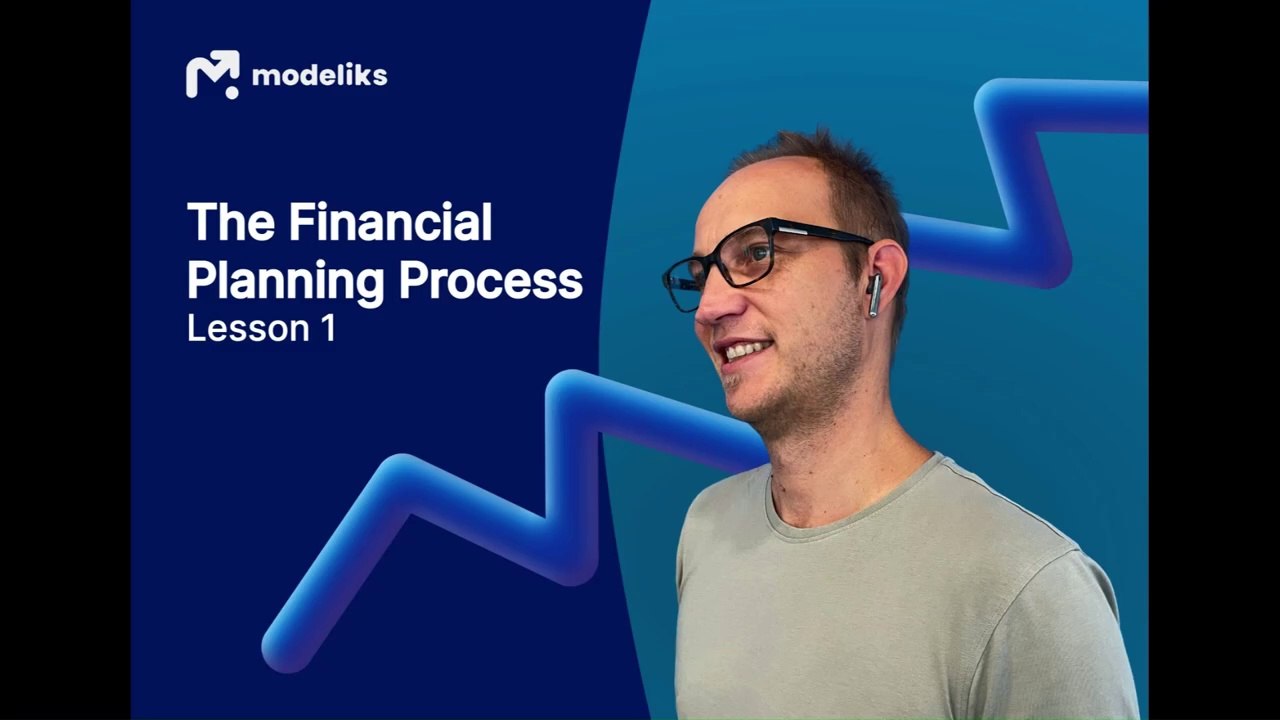 modeliks

The Financial Planning Process
Lesson 1